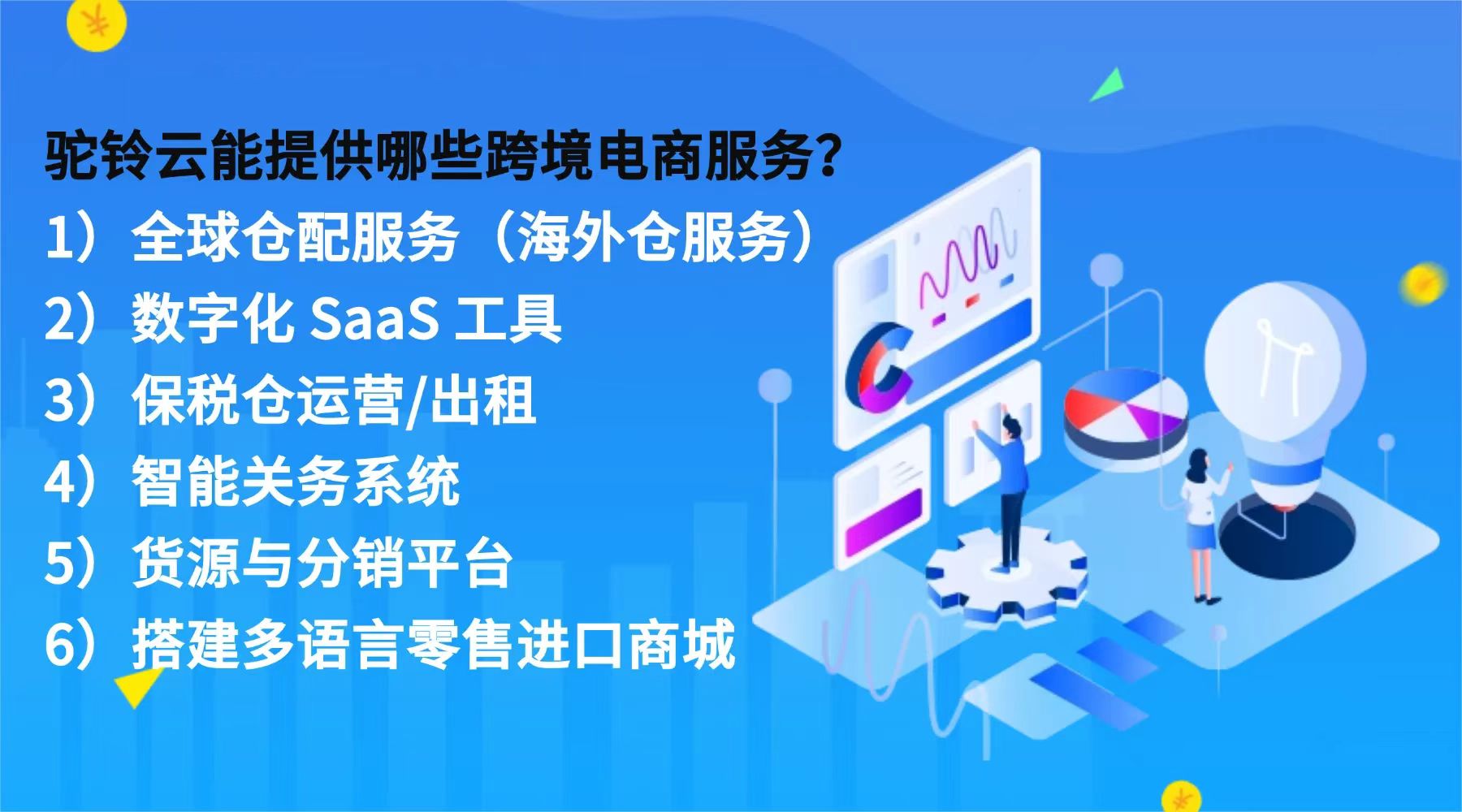 驼铃云能提供哪些跨境电商服务？

1）全球仓配服务（海外仓服务）

2）数字化 SaaS 工具

3）保税仓运营/出租

4）智能关务系统

5）货源与分销平台

6）搭建多语言零售进口商城